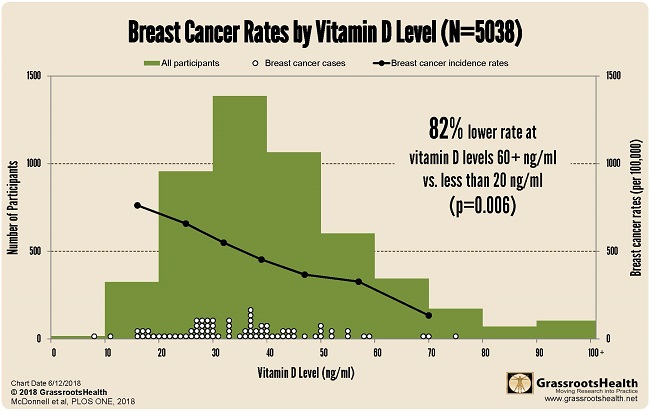 Breast Cancer Rates by Vitamin D Level (N=5038)

All participants
Breast cancer cases
Breast cancer incidence rates

Number of Participants

1500
1000
500
0

Breast cancer rates (per 100,000)

1500
1000
500
0

82% lower rate at vitamin D levels 60+ ng/ml vs. less than 20 ng/ml (p=0.006)

0 10 20 30 40 50 60 70 80 90 100+

Vitamin D Level (ng/ml)

Chart Date 6/12/2018
© 2018 GrassrootsHealth
McDonnell et al, PLOS ONE, 2018

GrassrootsHealth
Moving Research into Practice
www.grassrootshealth.net